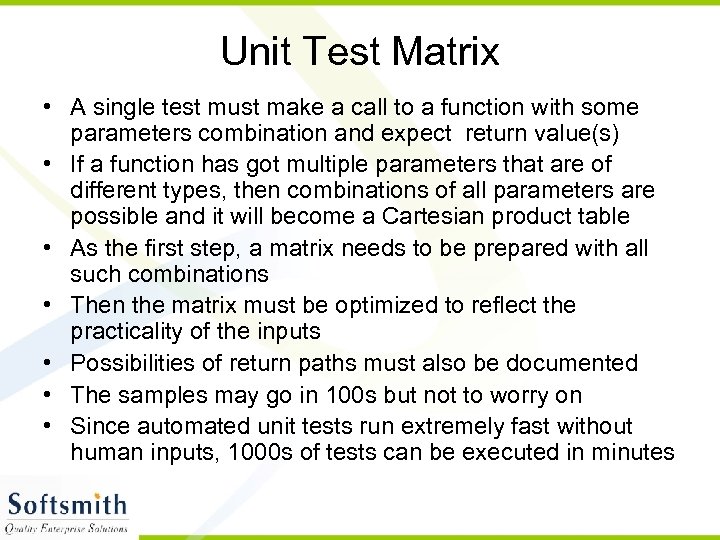 Unit Test Matrix

• A single test must make a call to a function with some parameters combination and expect return value(s)
• If a function has got multiple parameters that are of different types, then combinations of all parameters are possible and it will become a Cartesian product table
• As the first step, a matrix needs to be prepared with all such combinations
• Then the matrix must be optimized to reflect the practicality of the inputs
• Possibilities of return paths must also be documented
• The samples may go in 100s but not to worry on
• Since automated unit tests run extremely fast without human inputs, 1000s of tests can be executed in minutes

Softsmith
Quality Enterprise Solutions